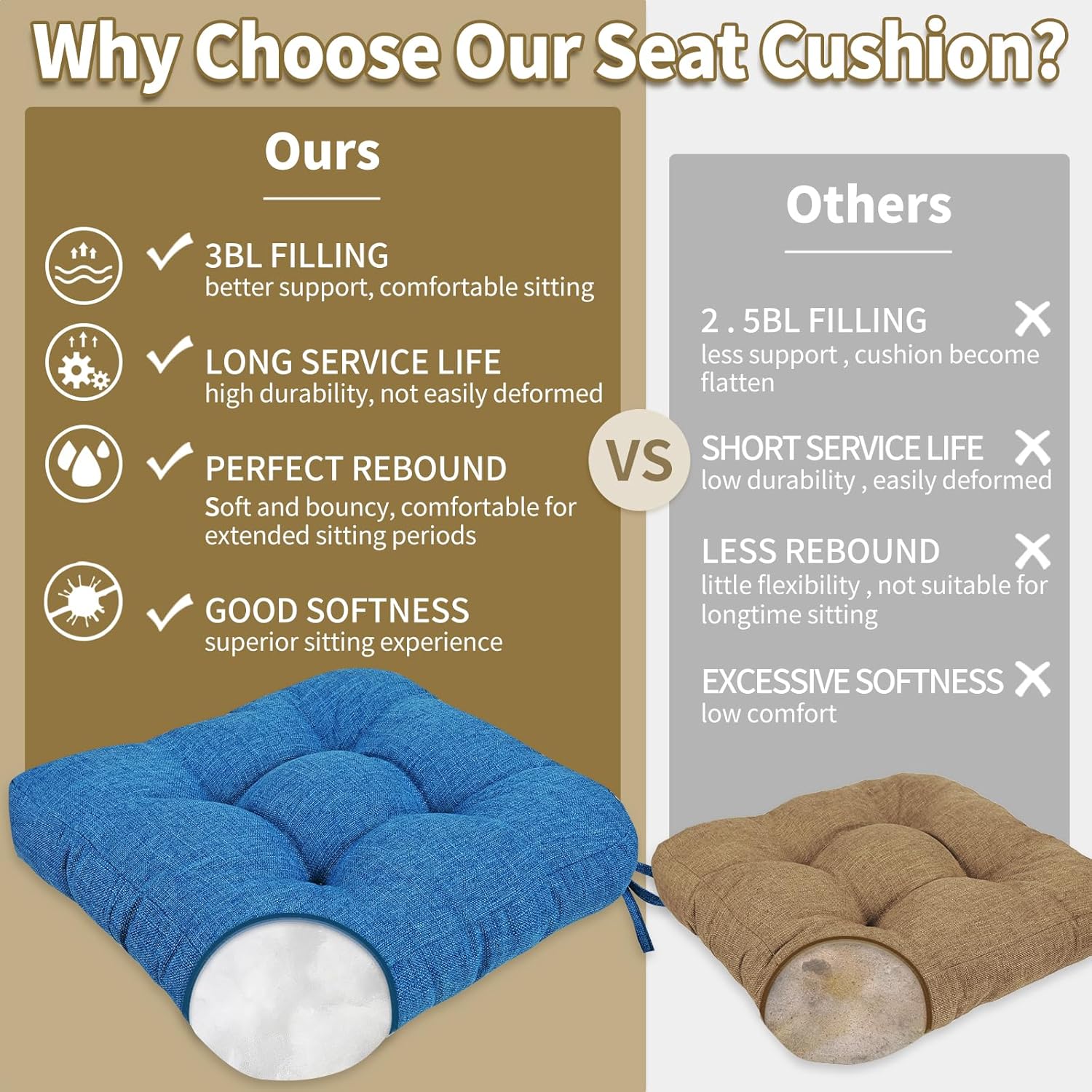 Why Choose Our Seat Cushion?

Ours

3BL FILLING
better support, comfortable sitting

LONG SERVICE LIFE
high durability, not easily deformed

PERFECT REBOUND
Soft and bouncy, comfortable for extended sitting periods

GOOD SOFTNESS
superior sitting experience

VS

Others

2 . 5BL FILLING
less support , cushion become flatten

SHORT SERVICE LIFE
low durability , easily deformed

LESS REBOUND
little flexibility , not suitable for longtime sitting

EXCESSIVE SOFTNESS
low comfort